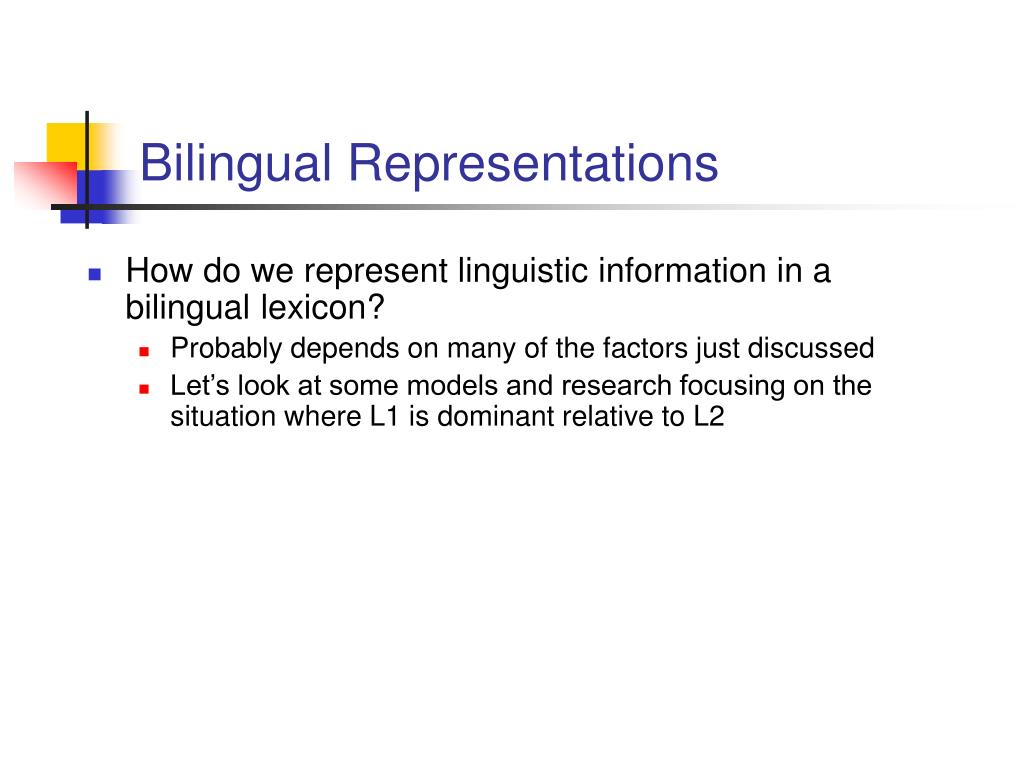 Bilingual Representations

How do we represent linguistic information in a bilingual lexicon?

Probably depends on many of the factors just discussed

Let’s look at some models and research focusing on the situation where L1 is dominant relative to L2